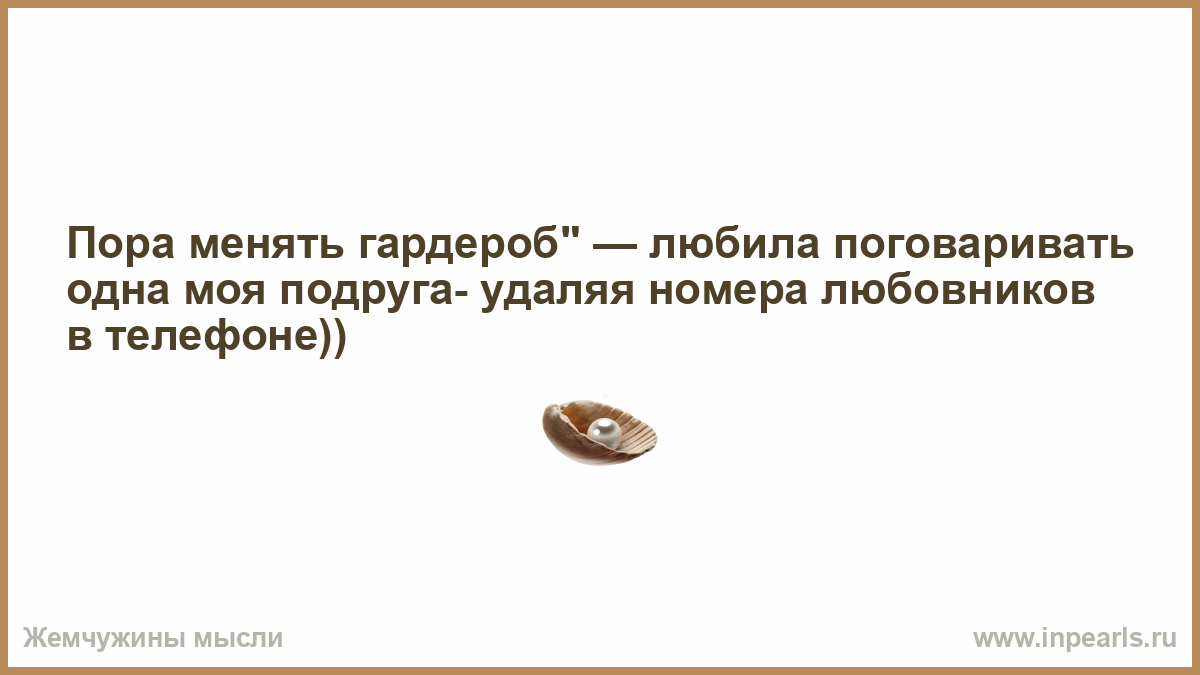 Пора менять гардероб" — любила поговаривать одна моя подруга- удаляя номера любовников в телефоне))

Жемчужины мысли

www.inpearls.ru